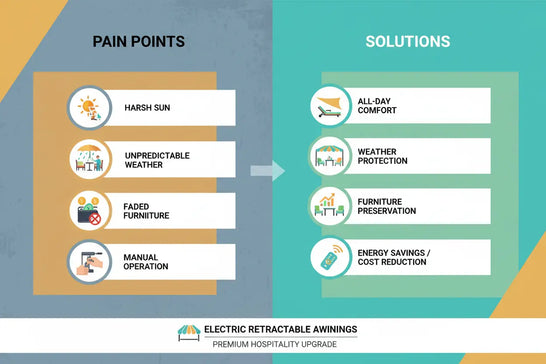 PAIN POINTS

HARSH SUN

UNPREDICTABLE WEATHER

FADED FURNIITURE

MANUAL OPERATION

SOLUTIONS

ALL-DAY COMFORT

WEATHER PROTECTION

FURNITURE PRESERVATION

ENERGY SAVINGS / COST REDUCTION

ELECTRIC RETRACTABLE AWININGS

PREMIUM HOSPITALITY UPGRADE